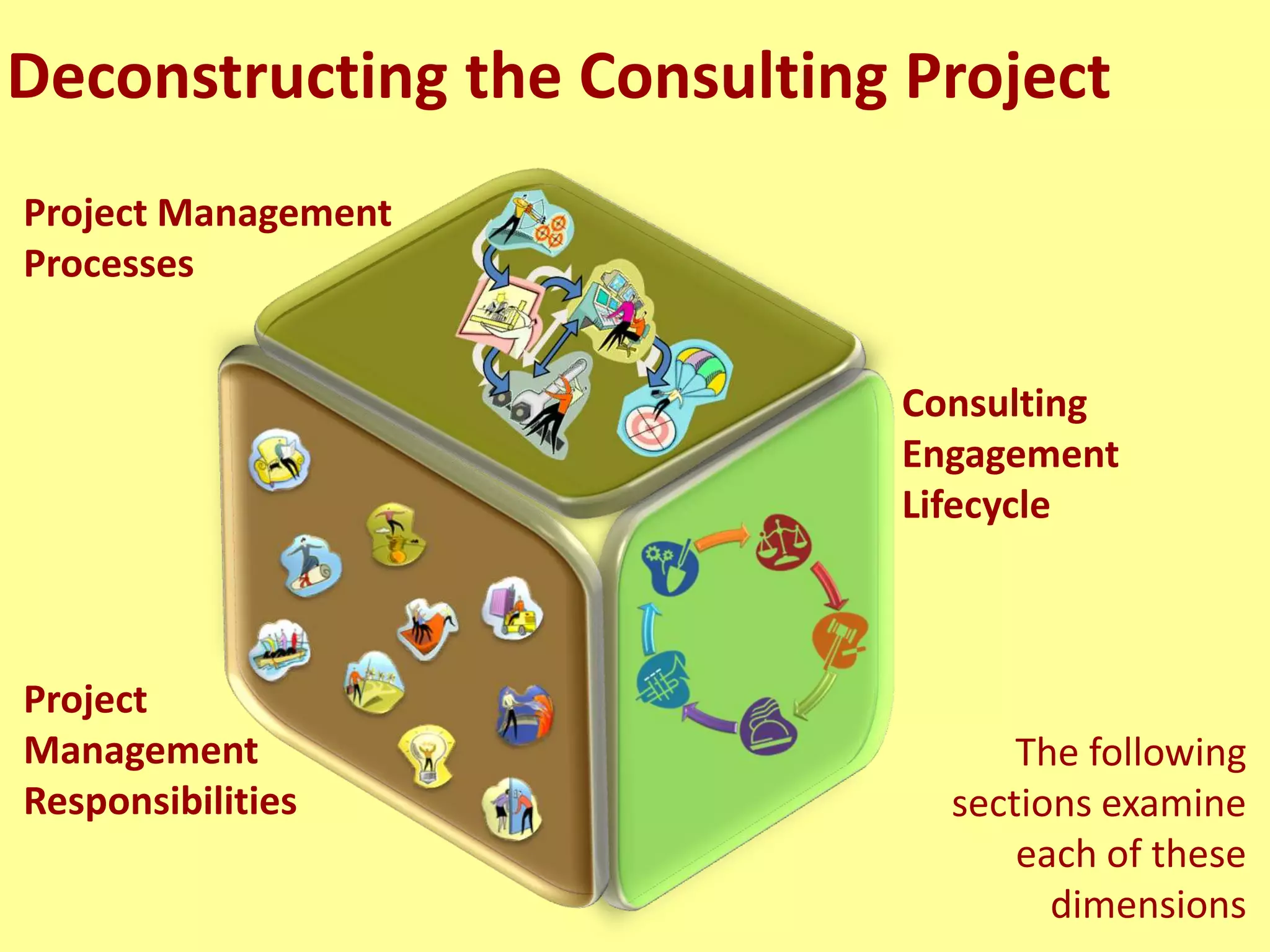 Deconstructing the Consulting Project

Project Management Processes

Consulting Engagement Lifecycle

Project Management Responsibilities

The following sections examine each of these dimensions